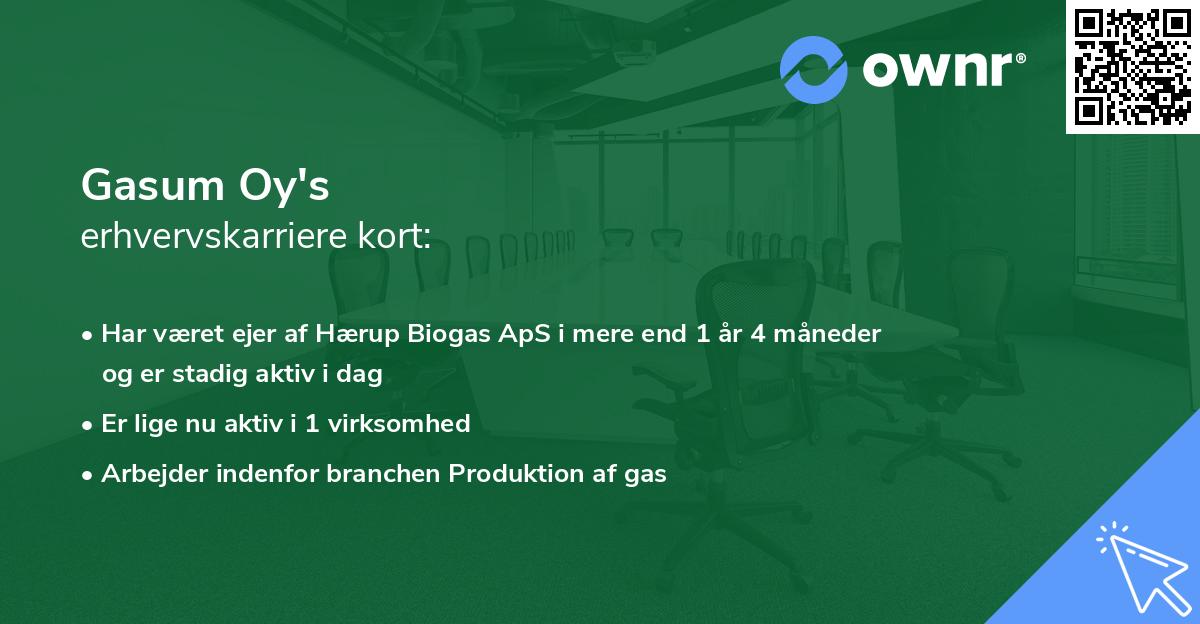 ownr®

Gasum Oy's
erhvervskarriere kort:

• Har været ejer af Hærup Biogas ApS i mere end 1 år 4 måneder og er stadig aktiv i dag
• Er lige nu aktiv i 1 virksomhed
• Arbejder indenfor branchen Produktion af gas